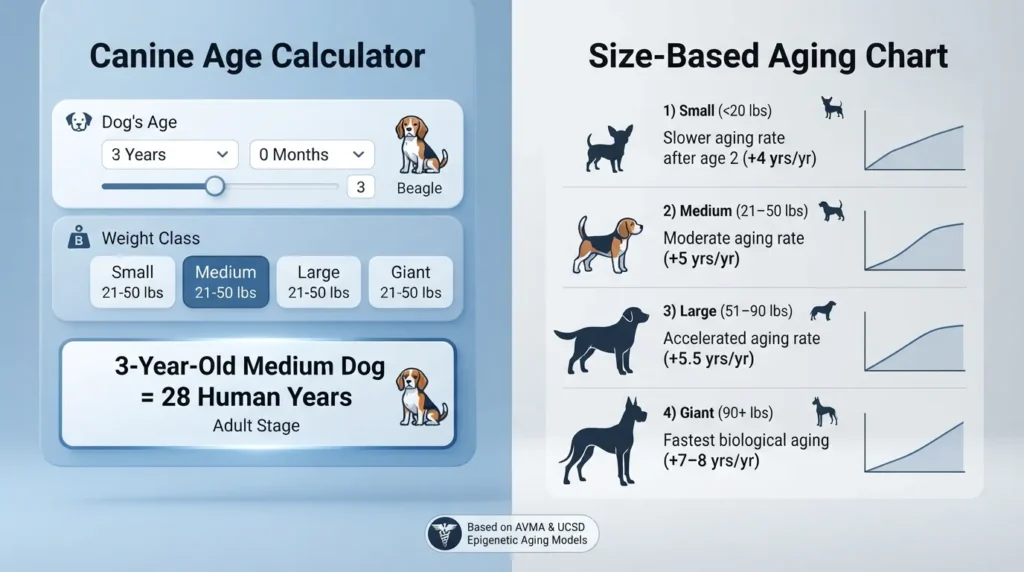 Canine Age Calculator

Dog's Age

3 Years

0 Months

3

Beagle

Weight Class

Small
21-50 lbs

Medium
21-50 lbs

Large
21-50 lbs

Giant
21-50 lbs

3-Year-Old Medium Dog = 28 Human Years

Adult Stage

Size-Based Aging Chart

1) Small (<20 lbs)
Slower aging rate after age 2 (+4 yrs/yr)

2) Medium (21–50 lbs)
Moderate aging rate (+5 yrs/yr)

3) Large (51–90 lbs)
Accelerated aging rate (+5.5 yrs/yr)

4) Giant (90+ lbs)
Fastest biological aging (+7–8 yrs/yr)

Based on AVMA & UCSD Epigenetic Aging Models